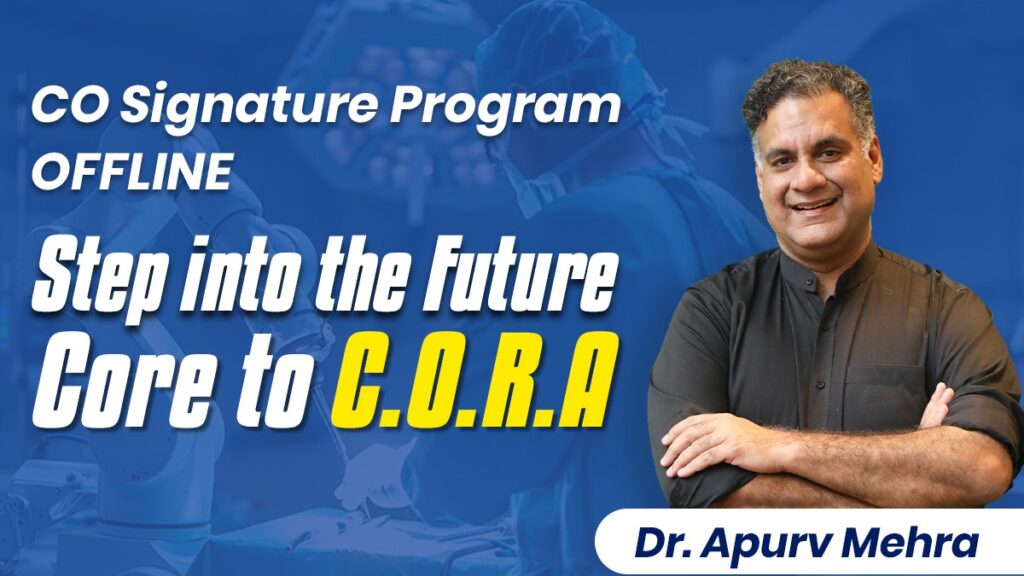 CO Signature Program
OFFLINE

Step into the Future
Core to C.O.R.A

Dr. Apurv Mehra